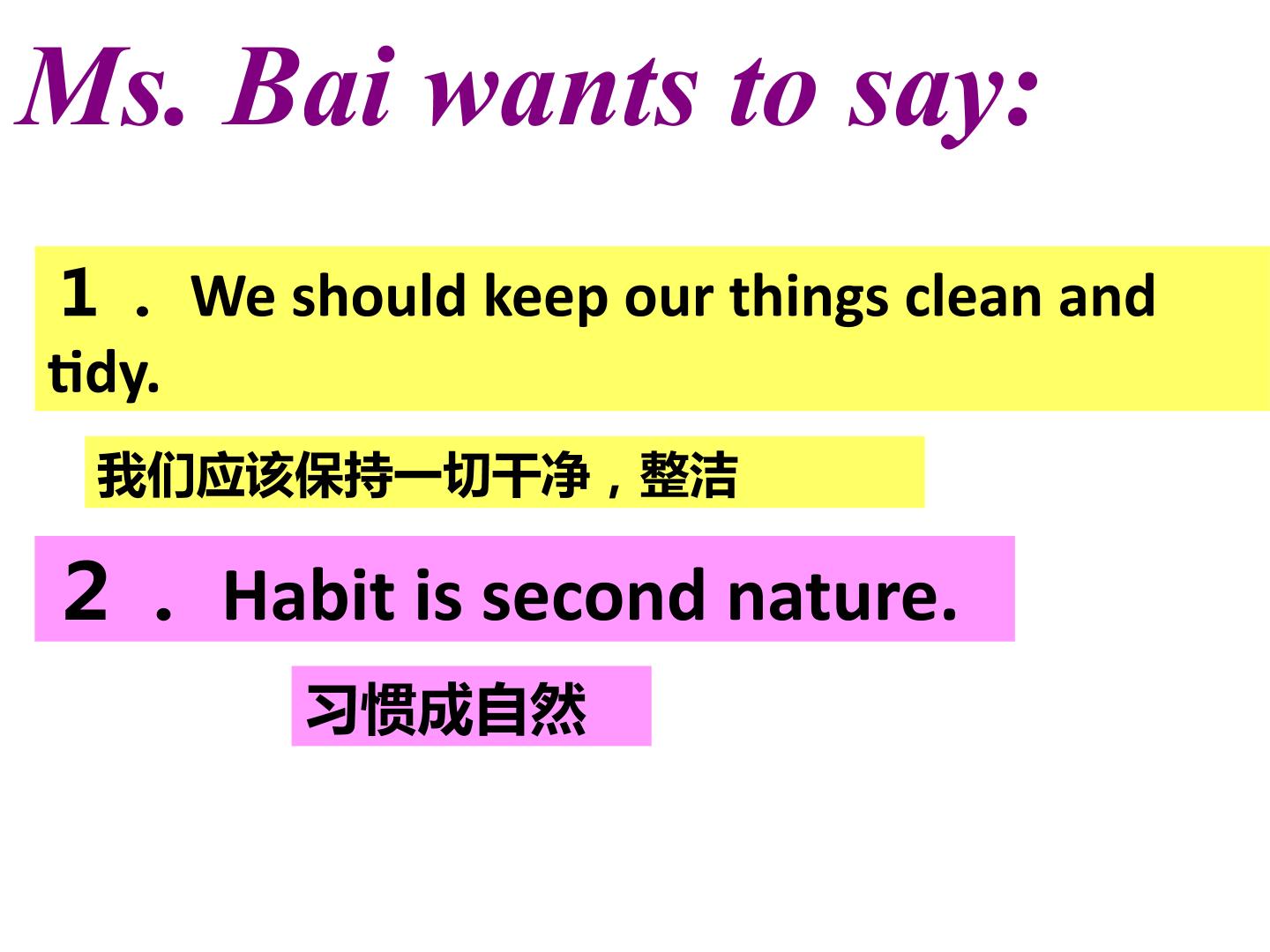 Ms. Bai wants to say:

１．We should keep our things clean and tidy.

我们应该保持一切干净，整洁

２．Habit is second nature.

习惯成自然